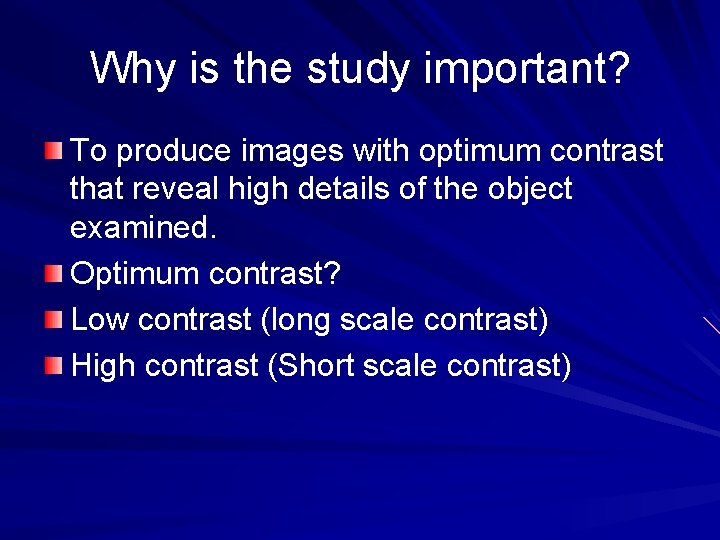 Why is the study important?

To produce images with optimum contrast that reveal high details of the object examined.

Optimum contrast?

Low contrast (long scale contrast)

High contrast (Short scale contrast)